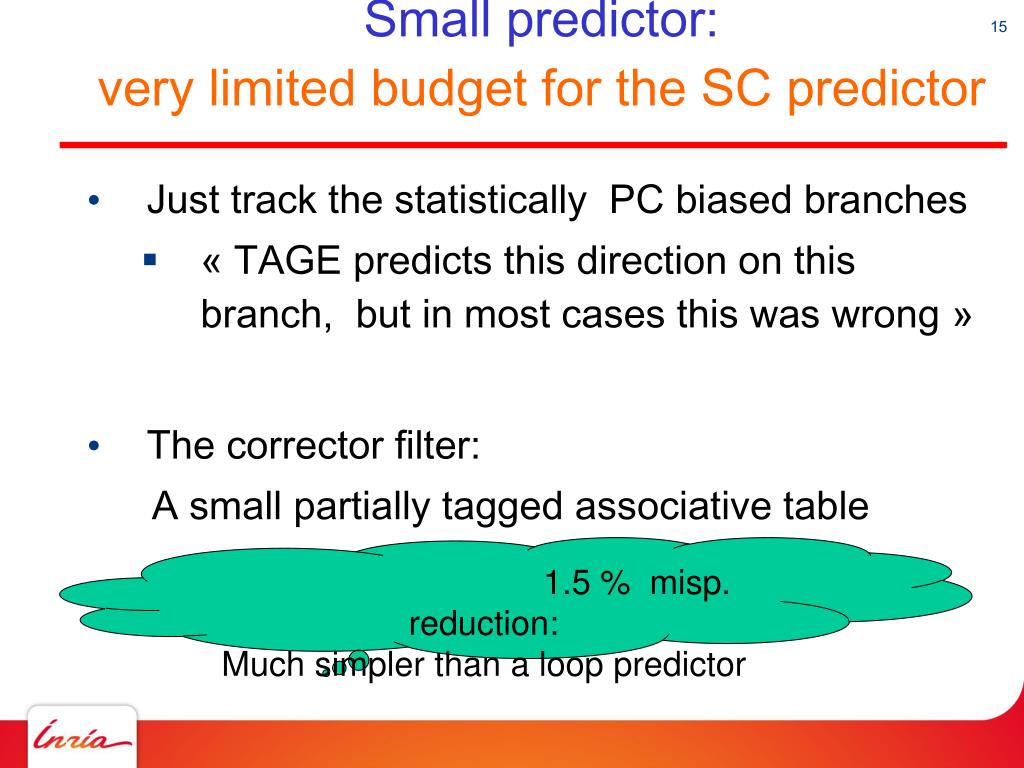 Small predictor:
very limited budget for the SC predictor

15

• Just track the statistically PC biased branches
▪ « TAGE predicts this direction on this branch, but in most cases this was wrong »

• The corrector filter:
A small partially tagged associative table

1.5 % misp. reduction:
Much simpler than a loop predictor

Inria